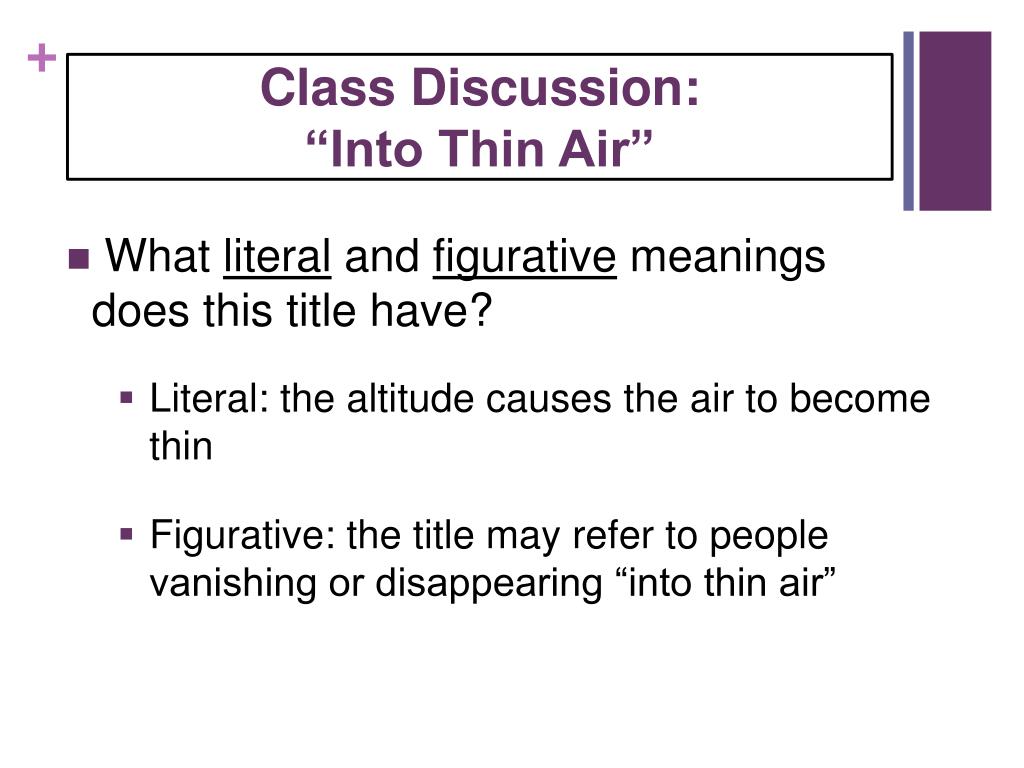 +

Class Discussion:
“Into Thin Air”

What literal and figurative meanings does this title have?

Literal: the altitude causes the air to become thin

Figurative: the title may refer to people vanishing or disappearing “into thin air”